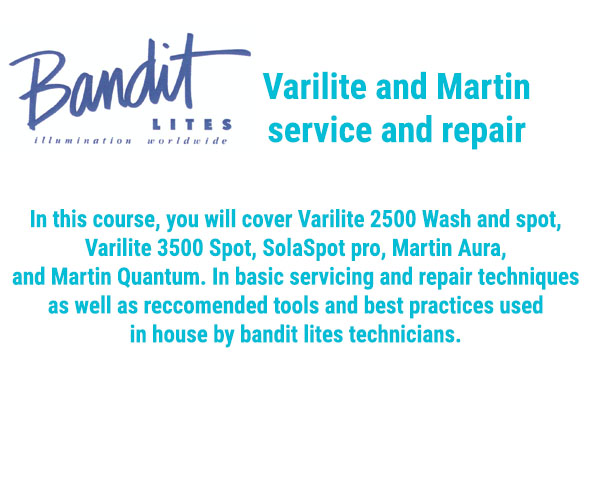 Bandit
LITES
illumination worldwide

Varilite and Martin service and repair

In this course, you will cover Varilite 2500 Wash and spot, Varilite 3500 Spot, SolaSpot pro, Martin Aura, and Martin Quantum. In basic servicing and repair techniques as well as reccomended tools and best practices used in house by bandit lites technicians.